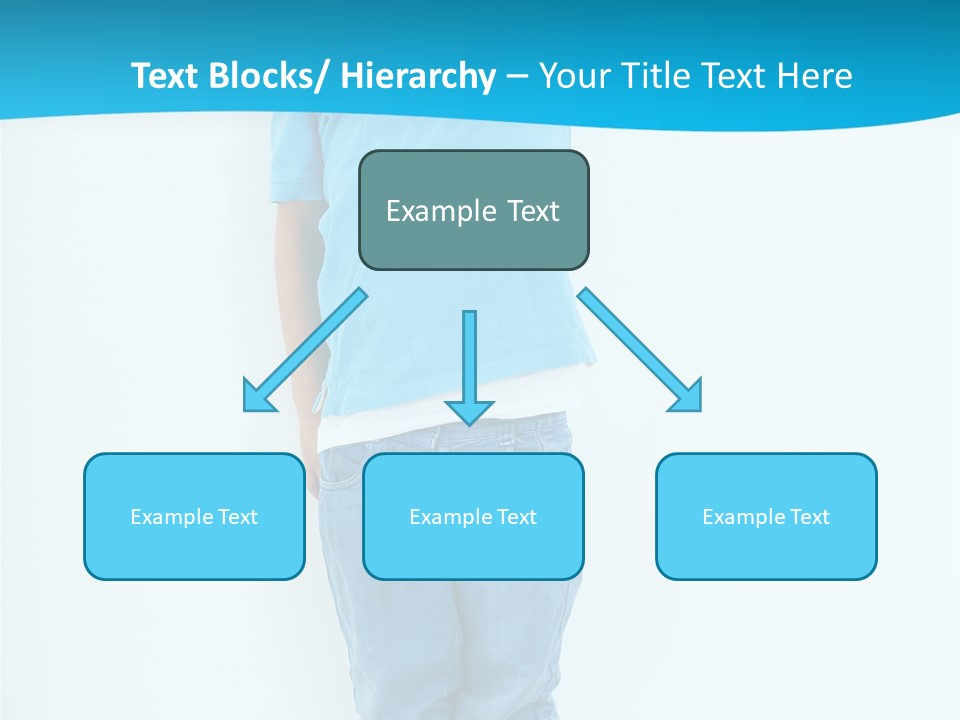 Text Blocks/ Hierarchy – Your Title Text Here

Example Text

Example Text

Example Text

Example Text